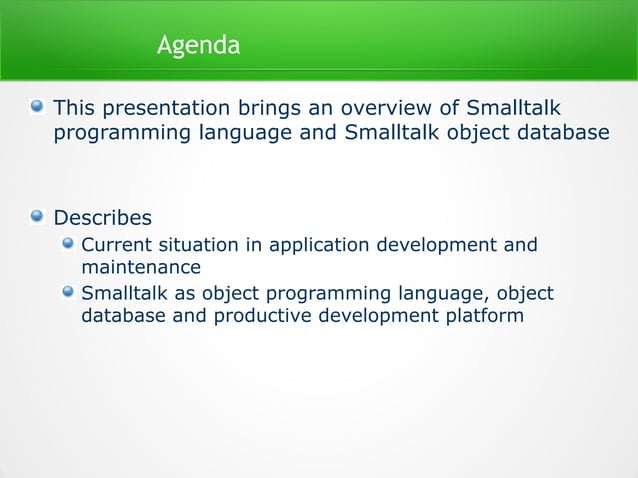 Agenda

This presentation brings an overview of Smalltalk programming language and Smalltalk object database

Describes

Current situation in application development and maintenance

Smalltalk as object programming language, object database and productive development platform